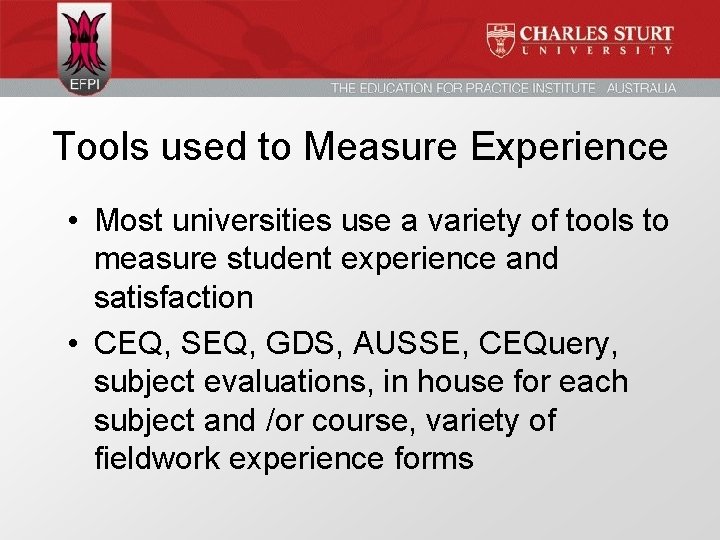 EFPI

CHARLES STURT UNIVERSITY

THE EDUCATION FOR PRACTICE INSTITUTE AUSTRALIA

Tools used to Measure Experience

• Most universities use a variety of tools to measure student experience and satisfaction
• CEQ, SEQ, GDS, AUSSE, CEQuery, subject evaluations, in house for each subject and /or course, variety of fieldwork experience forms